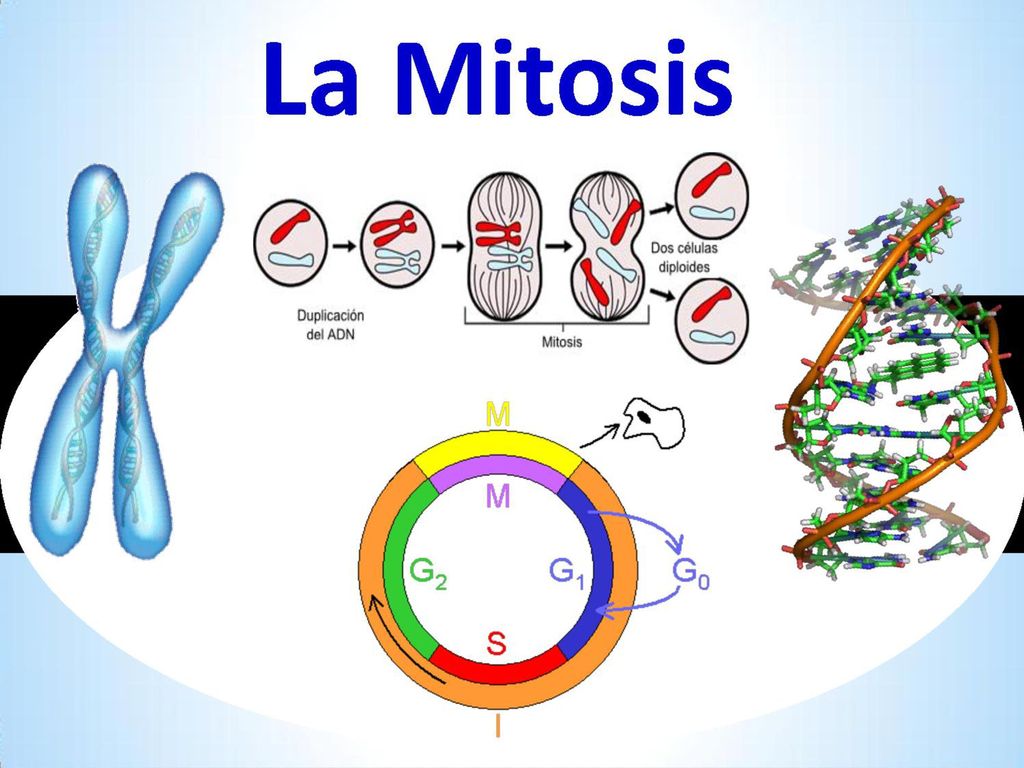 La Mitosis

Duplicación del ADN

Mitosis

Dos células diploides

M

M

$G_2$

$G_1$

$G_0$

S

I